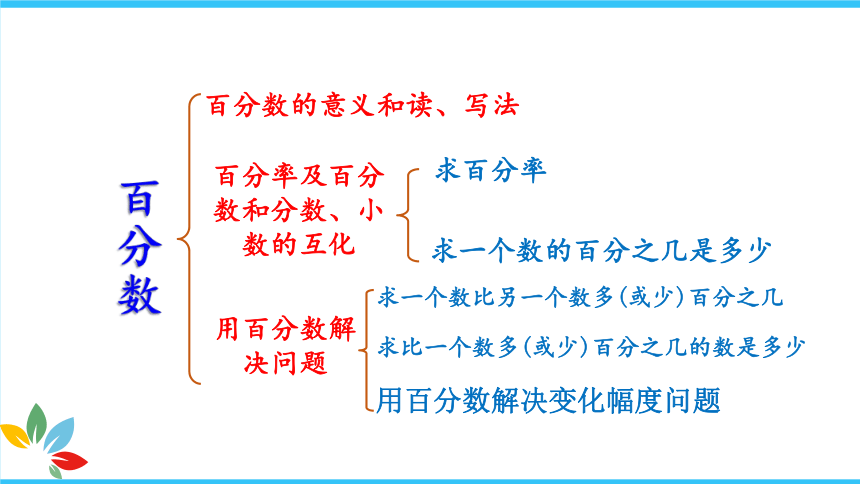 百分数

百分数的意义和读、写法

百分率及百分数和分数、小数的互化

求百分率

求一个数的百分之几是多少

用百分数解决问题

求一个数比另一个数多(或少)百分之几

求比一个数多(或少)百分之几的数是多少

用百分数解决变化幅度问题